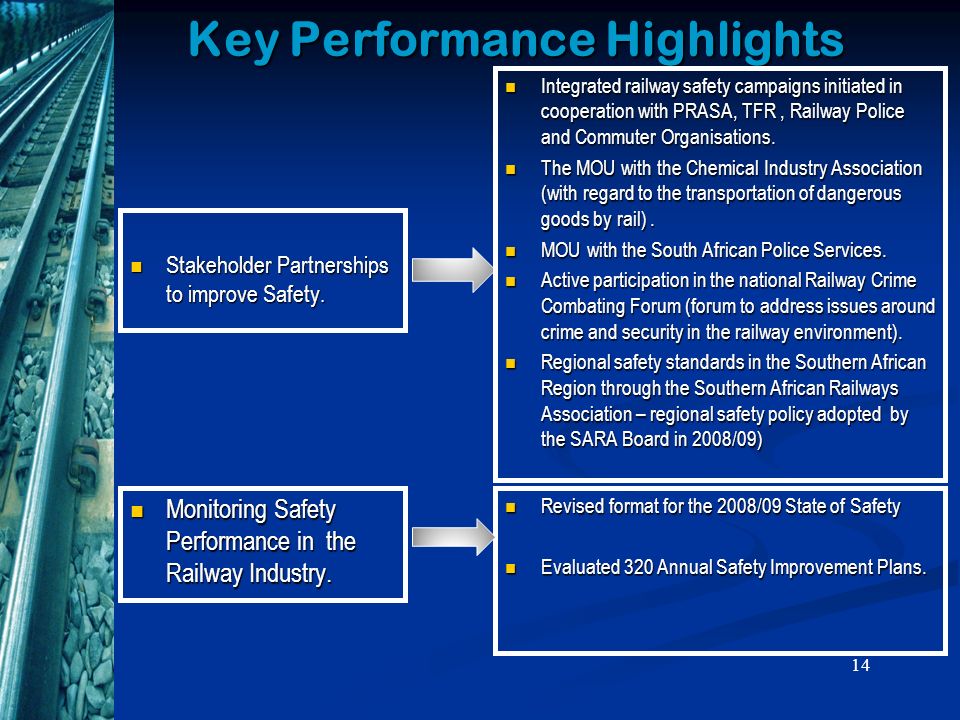 Key Performance Highlights

- Stakeholder Partnerships to improve Safety.

- Integrated railway safety campaigns initiated in cooperation with PRASA, TFR , Railway Police and Commuter Organisations.
- The MOU with the Chemical Industry Association (with regard to the transportation of dangerous goods by rail) .
- MOU with the South African Police Services.
- Active participation in the national Railway Crime Combating Forum (forum to address issues around crime and security in the railway environment).
- Regional safety standards in the Southern African Region through the Southern African Railways Association – regional safety policy adopted by the SARA Board in 2008/09)

- Monitoring Safety Performance in the Railway Industry.

- Revised format for the 2008/09 State of Safety
- Evaluated 320 Annual Safety Improvement Plans.

14